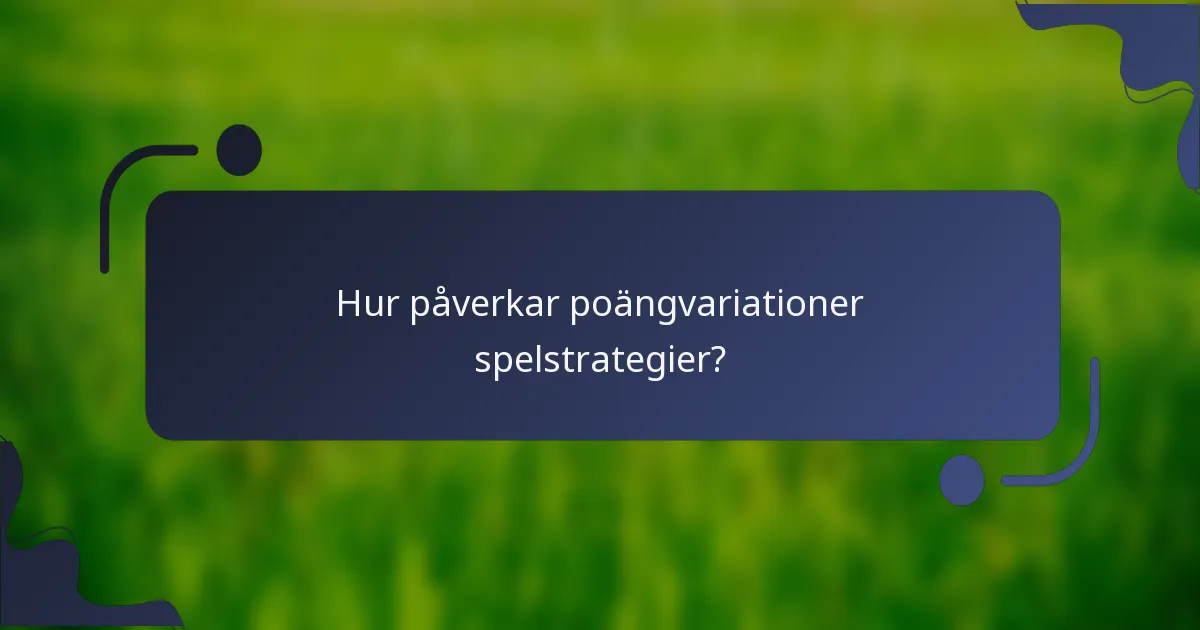 Hur påverkar poängvariationer spelstrategier?